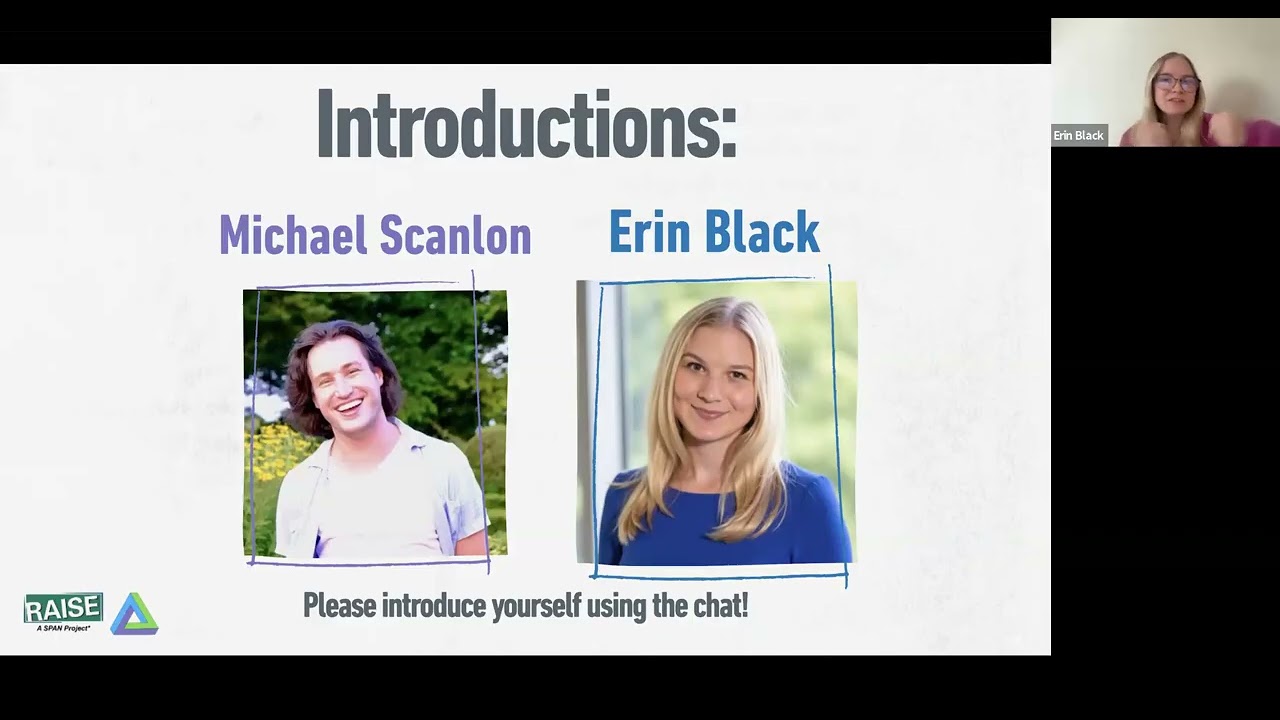 Introductions:

Michael Scanlon

Erin Black

Please introduce yourself using the chat!

RAISE
A SPAN Project*

Erin Black